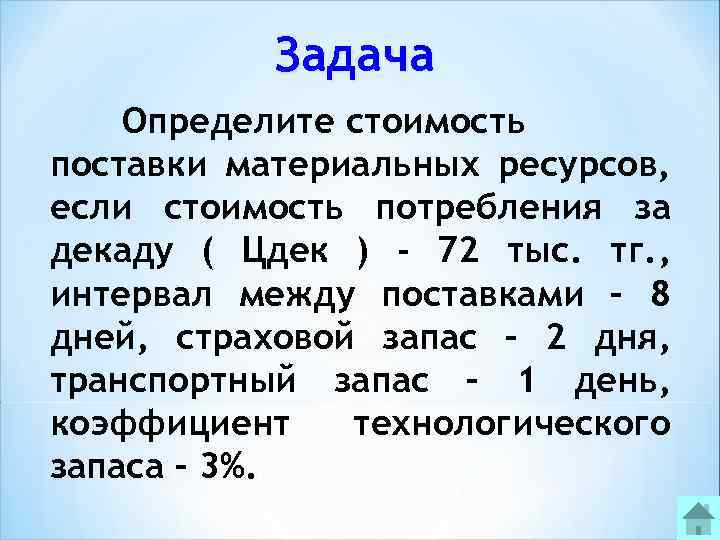 Задача

Определите стоимость поставки материальных ресурсов, если стоимость потребления за декаду ( Цдек ) - 72 тыс. тг., интервал между поставками - 8 дней, страховой запас - 2 дня, транспортный запас - 1 день, коэффициент технологического запаса - 3%.